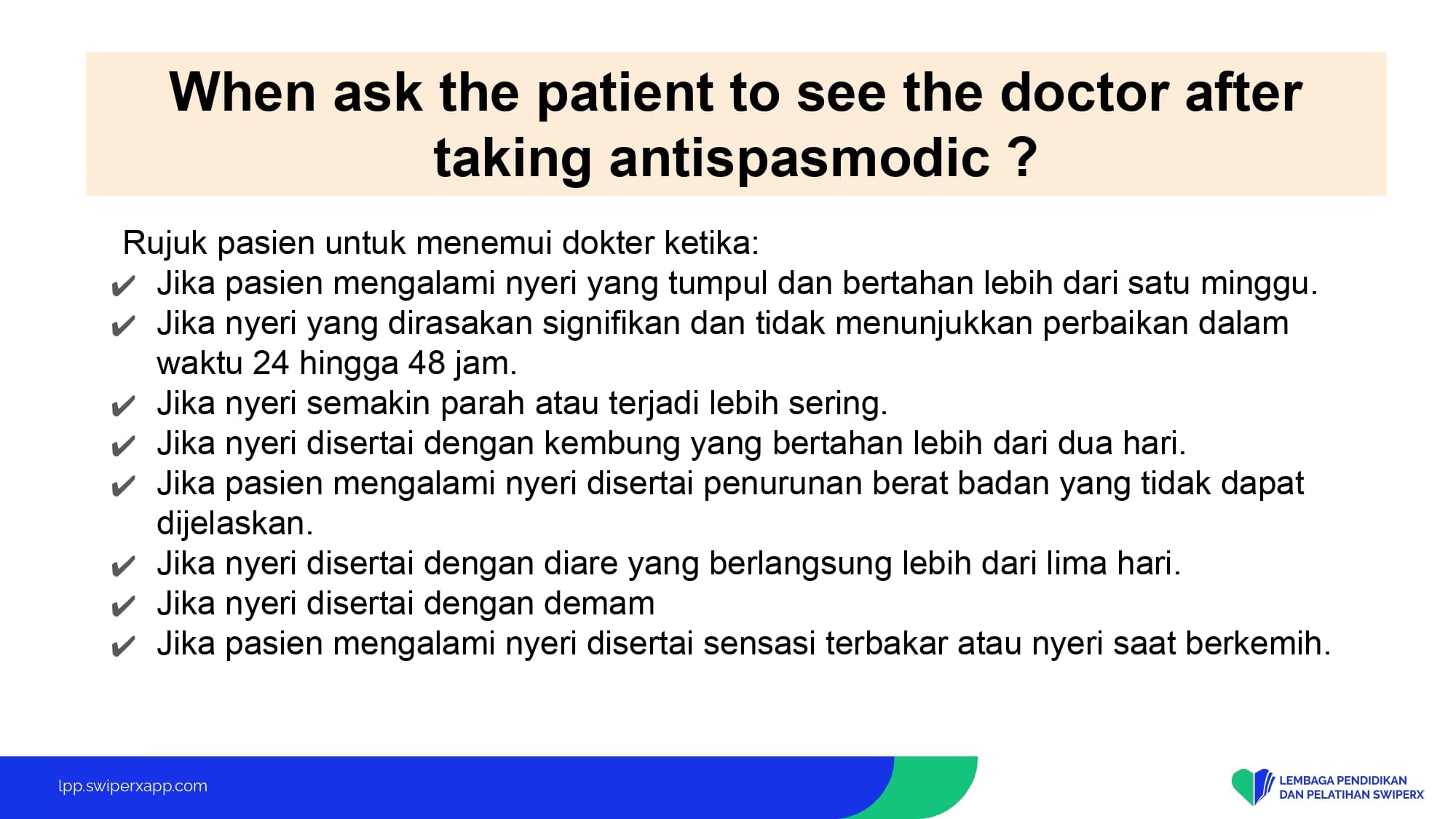 When ask the patient to see the doctor after taking antispasmodic ?

Rujuk pasien untuk menemui dokter ketika:

✔ Jika pasien mengalami nyeri yang tumpul dan bertahan lebih dari satu minggu.
✔ Jika nyeri yang dirasakan signifikan dan tidak menunjukkan perbaikan dalam waktu 24 hingga 48 jam.
✔ Jika nyeri semakin parah atau terjadi lebih sering.
✔ Jika nyeri disertai dengan kembung yang bertahan lebih dari dua hari.
✔ Jika pasien mengalami nyeri disertai penurunan berat badan yang tidak dapat dijelaskan.
✔ Jika nyeri disertai dengan diare yang berlangsung lebih dari lima hari.
✔ Jika nyeri disertai dengan demam
✔ Jika pasien mengalami nyeri disertai sensasi terbakar atau nyeri saat berkemih.

lpp.swiperxapp.com

LEMBAGA PENDIDIKAN DAN PELATIHAN SWIPERX